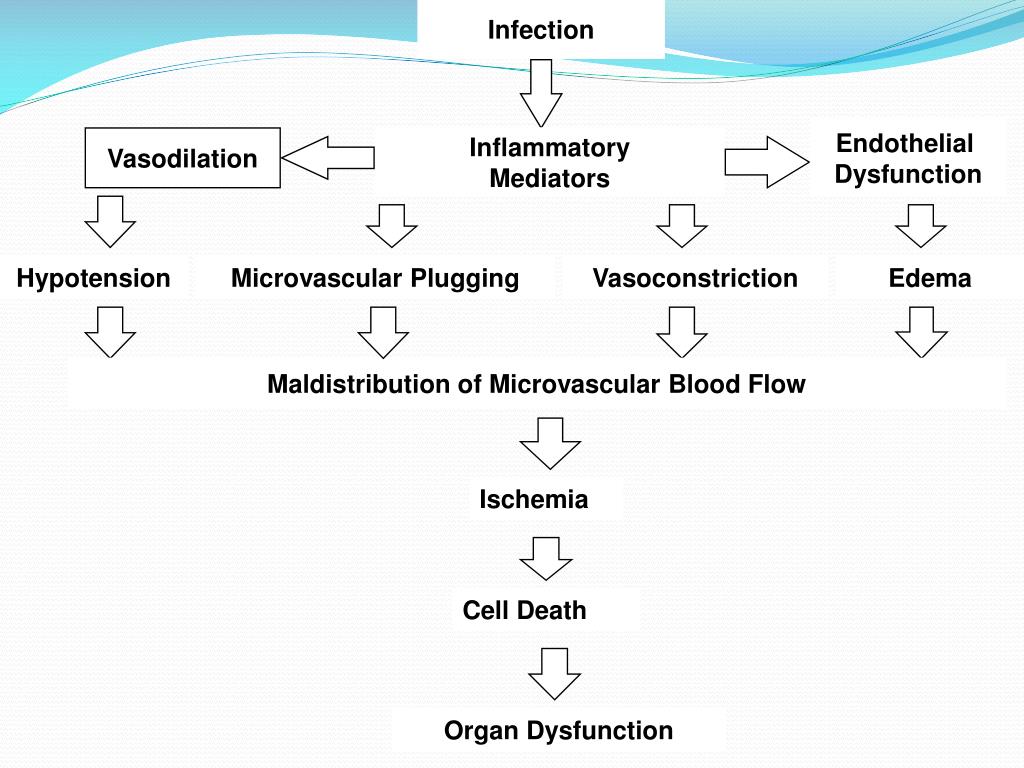 Infection

Vasodilation

Inflammatory Mediators

Endothelial Dysfunction

Hypotension

Microvascular Plugging

Vasoconstriction

Edema

Maldistribution of Microvascular Blood Flow

Ischemia

Cell Death

Organ Dysfunction